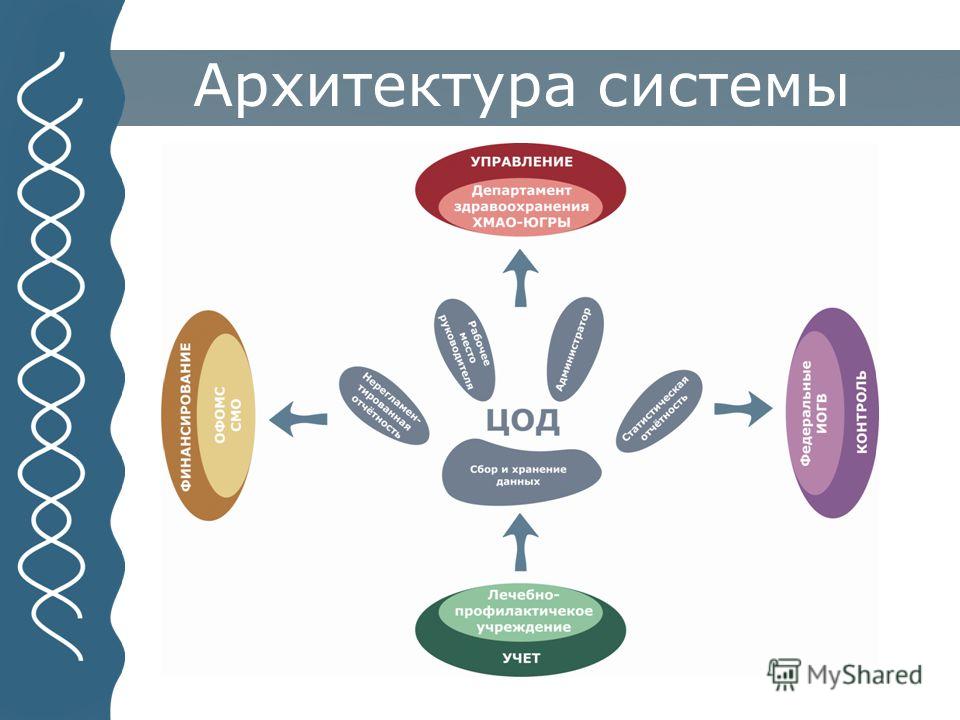 Архитектура системы

УПРАВЛЕНИЕ
Департамент здравоохранения ХМАО-ЮГРЫ

ФИНАНСИРОВАНИЕ
ОФОМС СМО

Нерегламентированная отчётность

Рабочее место руководителя

Администратор

Статистическая отчётность

ЦОД

Сбор и хранение данных

Федеральные ИОГВ
КОНТРОЛЬ

Лечебно-профилактичекое учреждение
УЧЕТ

MyShared